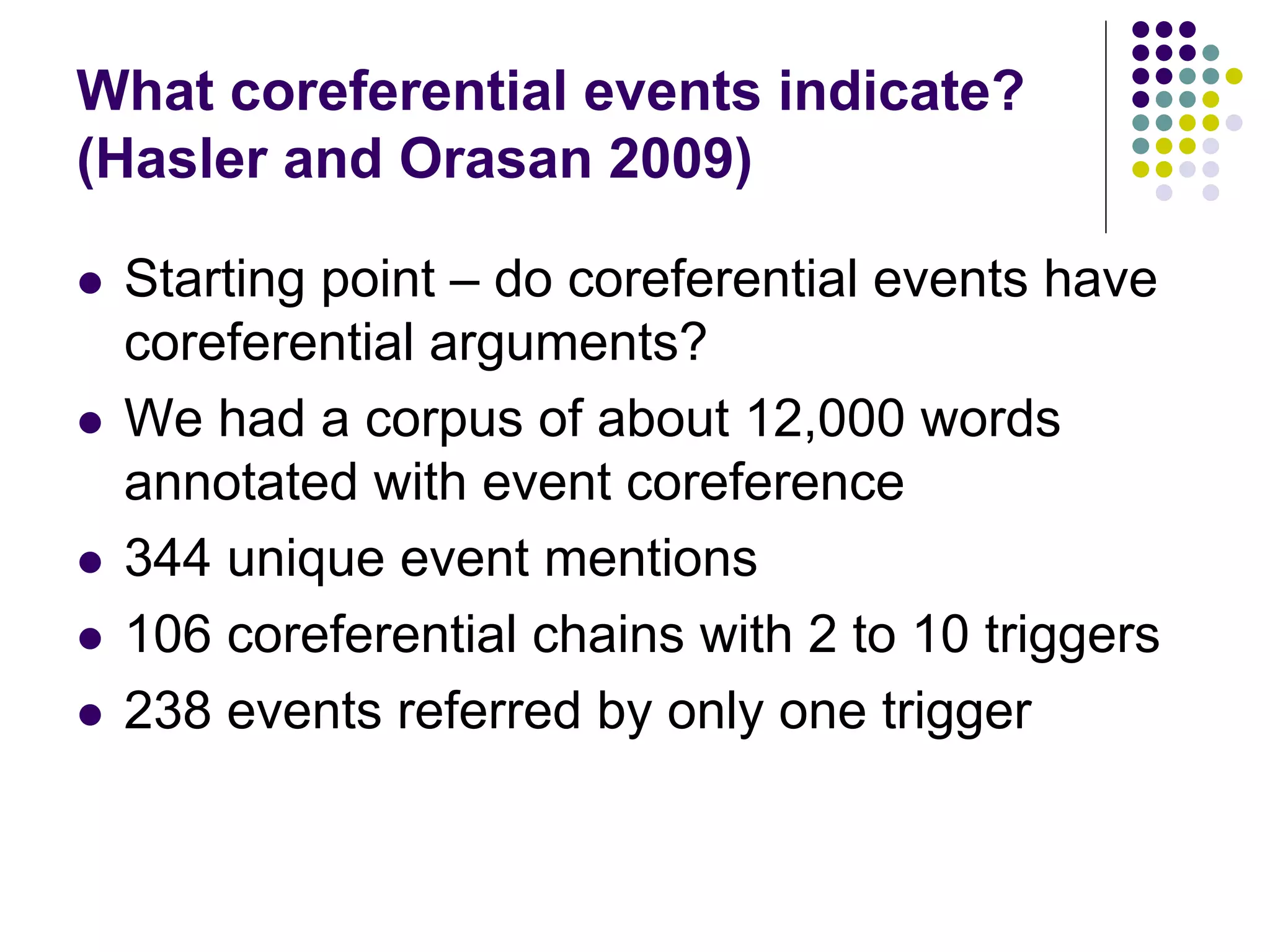 What coreferential events indicate? (Hasler and Orasan 2009)

- Starting point – do coreferential events have coreferential arguments?
- We had a corpus of about 12,000 words annotated with event coreference
- 344 unique event mentions
- 106 coreferential chains with 2 to 10 triggers
- 238 events referred by only one trigger